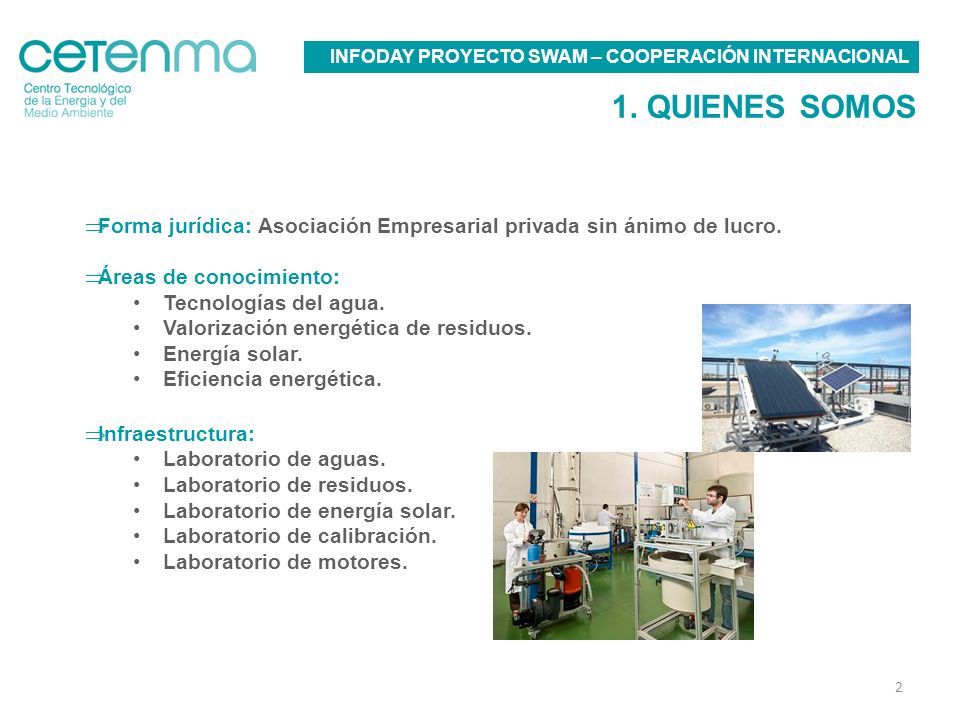 cetenma
Centro Tecnológico de la Energía y del Medio Ambiente

INFODAY PROYECTO SWAM – COOPERACIÓN INTERNACIONAL

1. QUIENES SOMOS

⇒Forma jurídica: Asociación Empresarial privada sin ánimo de lucro.

⇒Áreas de conocimiento:
• Tecnologías del agua.
• Valorización energética de residuos.
• Energía solar.
• Eficiencia energética.

⇒Infraestructura:
• Laboratorio de aguas.
• Laboratorio de residuos.
• Laboratorio de energía solar.
• Laboratorio de calibración.
• Laboratorio de motores.

2